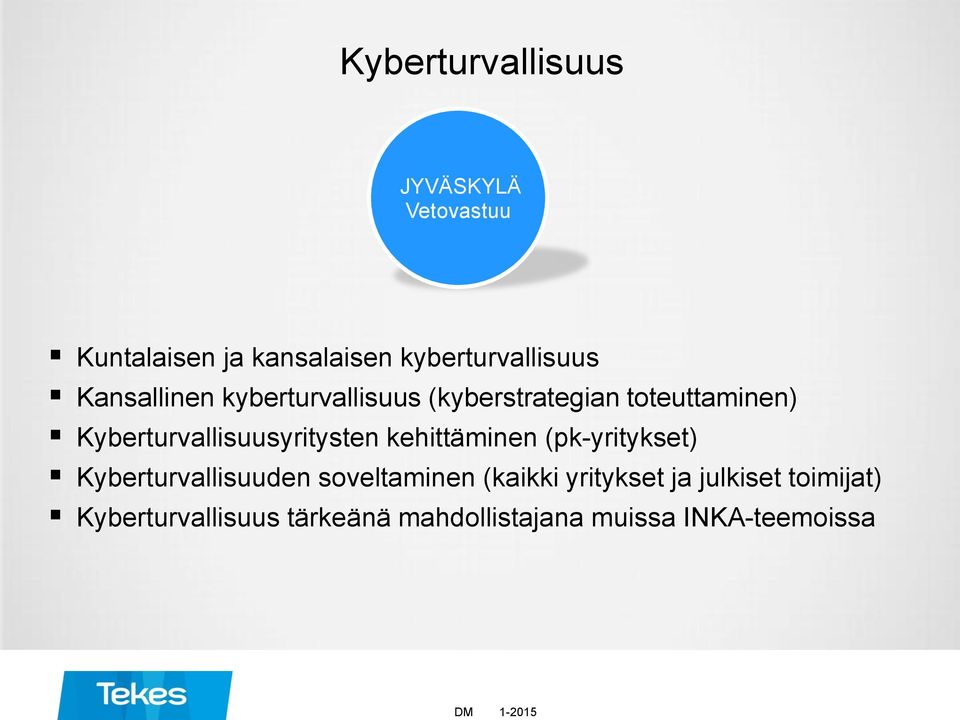 Kyberturvallisuus

JYVÄSKYLÄ
Vetovastuu

▪ Kuntalaisen ja kansalaisen kyberturvallisuus
▪ Kansallinen kyberturvallisuus (kyberstrategian toteuttaminen)
▪ Kyberturvallisuusyritysten kehittäminen (pk-yritykset)
▪ Kyberturvallisuuden soveltaminen (kaikki yritykset ja julkiset toimijat)
▪ Kyberturvallisuus tärkeänä mahdollistajana muissa INKA-teemoissa

Tekes

DM 1-2015